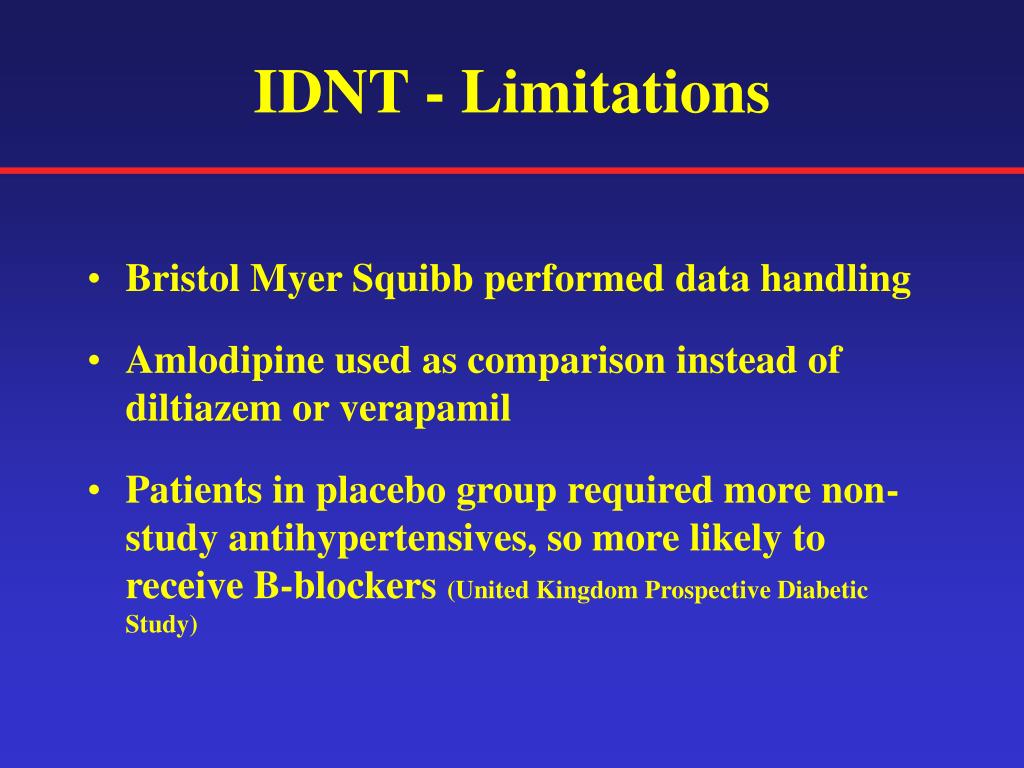 IDNT - Limitations

• Bristol Myer Squibb performed data handling

• Amlodipine used as comparison instead of diltiazem or verapamil

• Patients in placebo group required more non-study antihypertensives, so more likely to receive B-blockers (United Kingdom Prospective Diabetic Study)